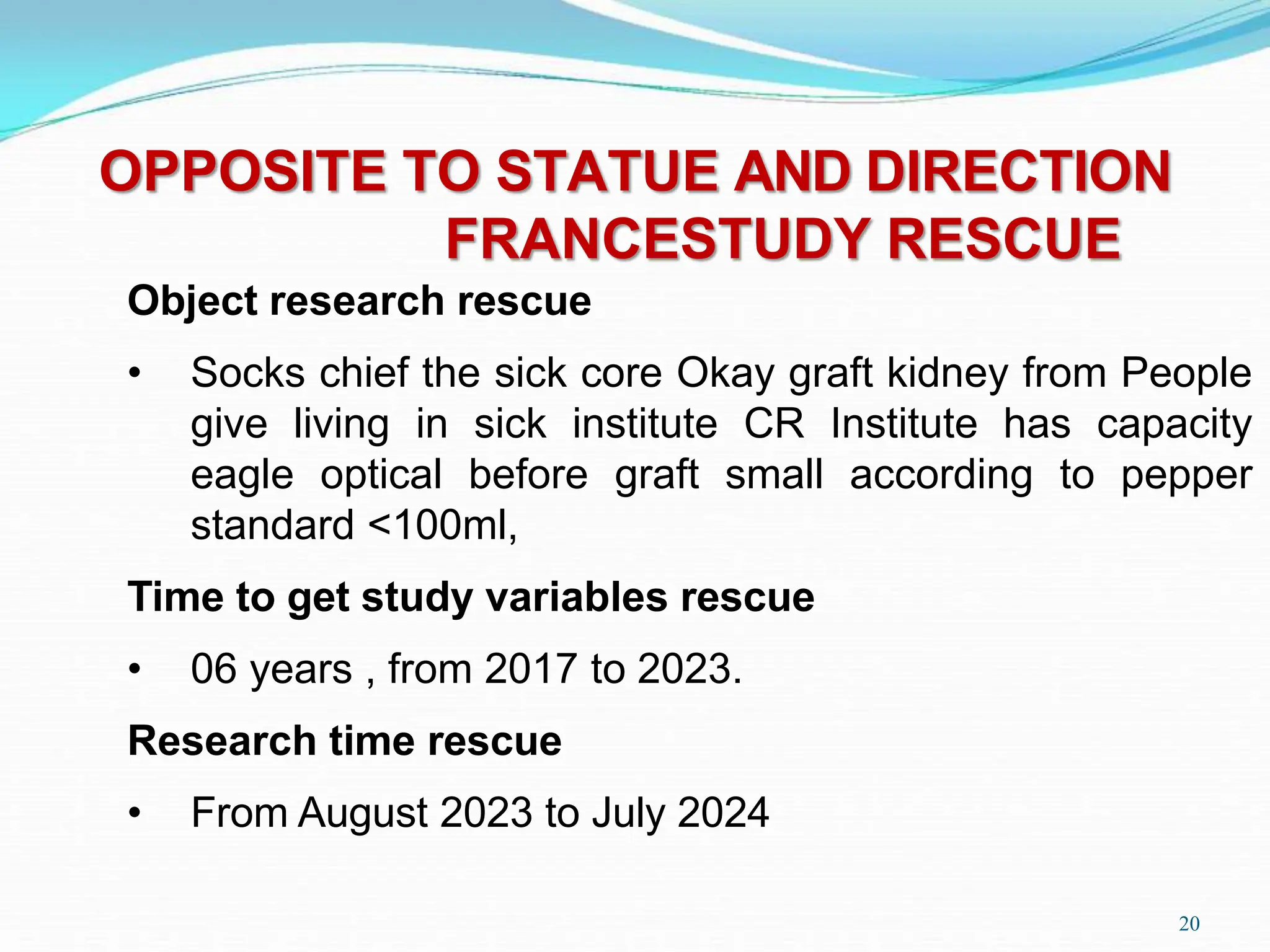 OPPOSITE TO STATUE AND DIRECTION FRANCESTUDY RESCUE

Object research rescue

• Socks chief the sick core Okay graft kidney from People give living in sick institute CR Institute has capacity eagle optical before graft small according to pepper standard <100ml,

Time to get study variables rescue

• 06 years , from 2017 to 2023.

Research time rescue

• From August 2023 to July 2024

20